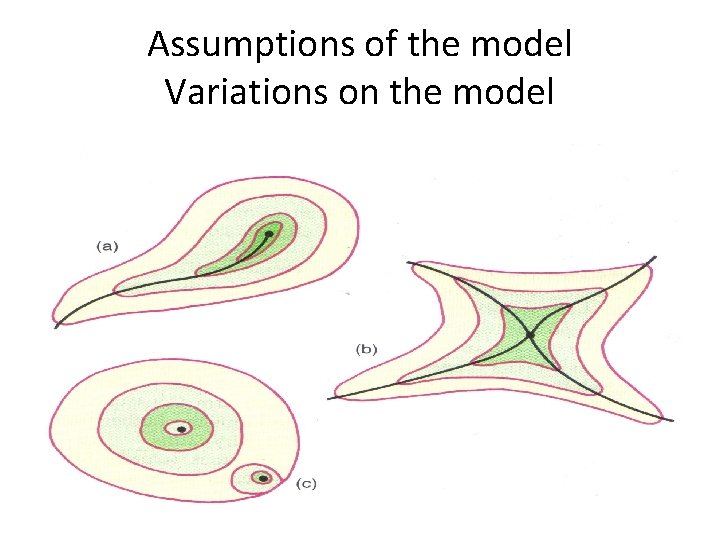 Assumptions of the model
Variations on the model

(a)

(b)

(c)